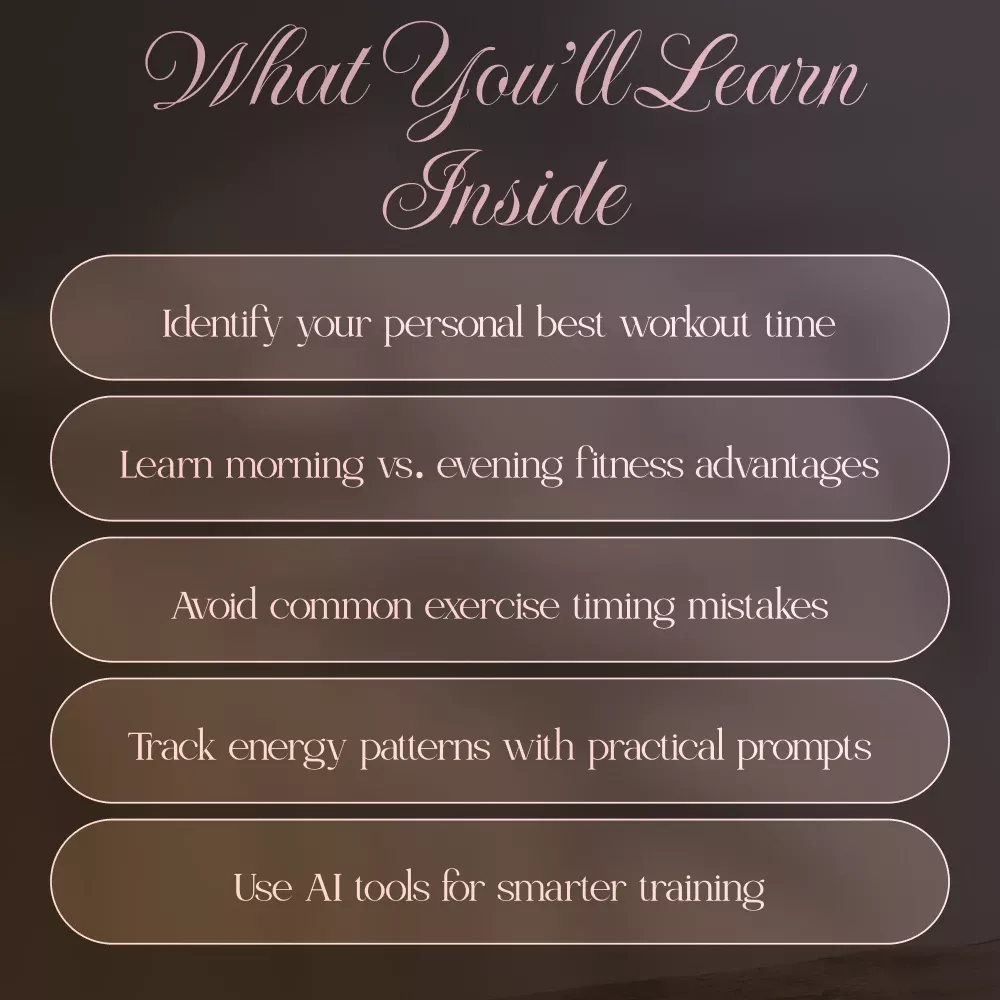 What You'll Learn Inside

Identify your personal best workout time

Learn morning vs. evening fitness advantages

Avoid common exercise timing mistakes

Track energy patterns with practical prompts

Use AI tools for smarter training